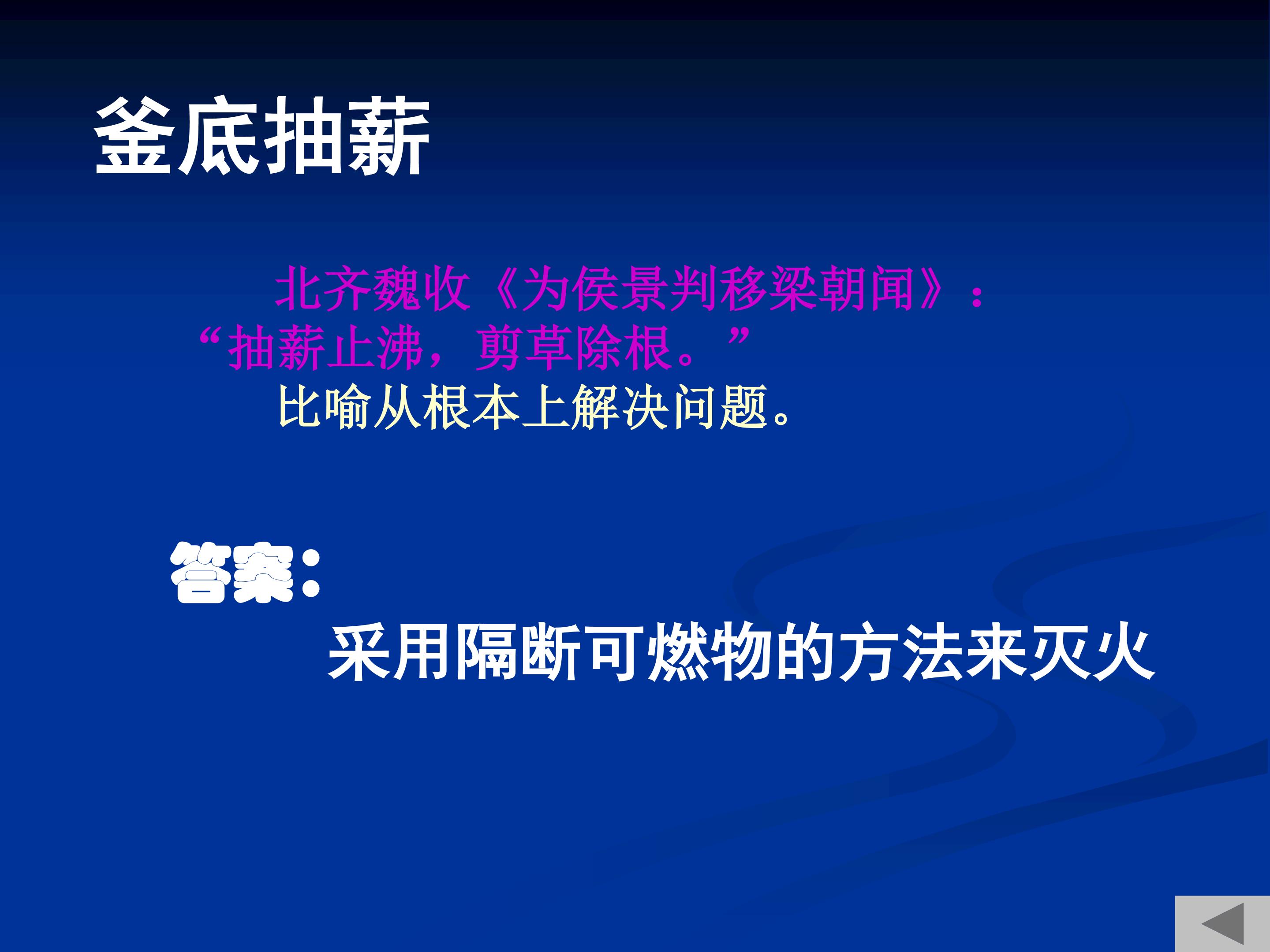 釜底抽薪

北齐魏收《为侯景判移梁朝闻》：“抽薪止沸，剪草除根。”

比喻从根本上解决问题。

答案：

采用隔断可燃物的方法来灭火